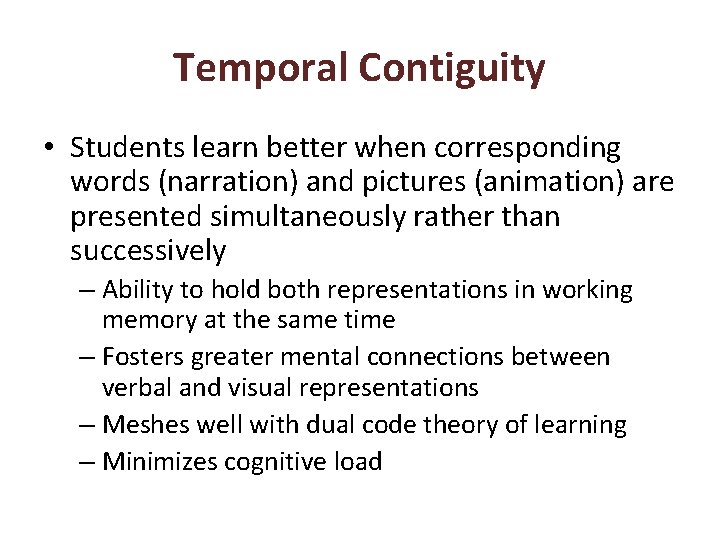 Temporal Contiguity

• Students learn better when corresponding words (narration) and pictures (animation) are presented simultaneously rather than successively

– Ability to hold both representations in working memory at the same time

– Fosters greater mental connections between verbal and visual representations

– Meshes well with dual code theory of learning

– Minimizes cognitive load